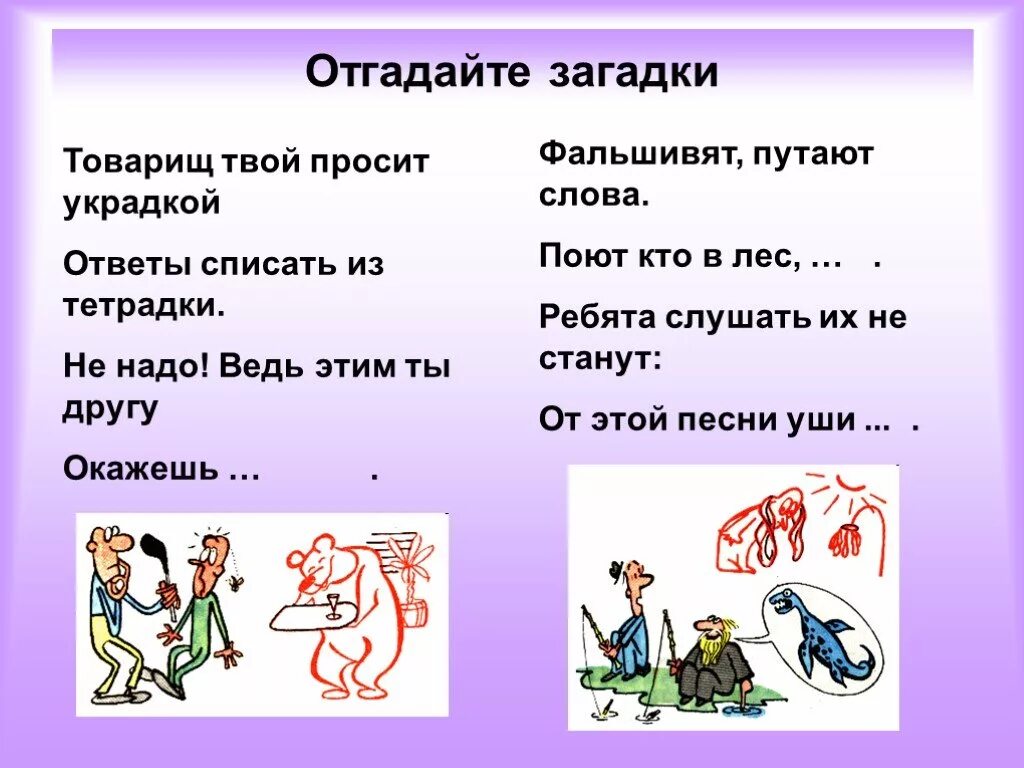 Отгадайте загадки

Товарищ твой просит украдкой

Ответы списать из тетрадки.

Не надо! Ведь этим ты другу

Окажешь …           .

Фальшивят, путают слова.

Поют кто в лес, …    .

Ребята слушать их не станут:

От этой песни уши ... .